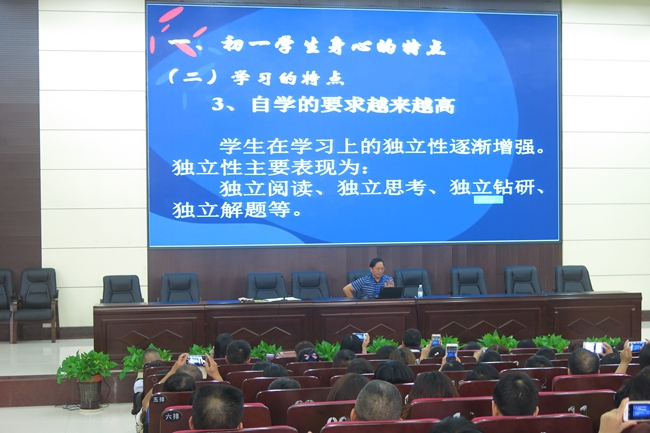 一、初一学生身心的特点

（二）学习的特点

3、自学的要求越来越高

学生在学习上的独立性逐渐增强。独立性主要表现为：
独立阅读、独立思考、独立钻研、独立解题等。

五排

六排